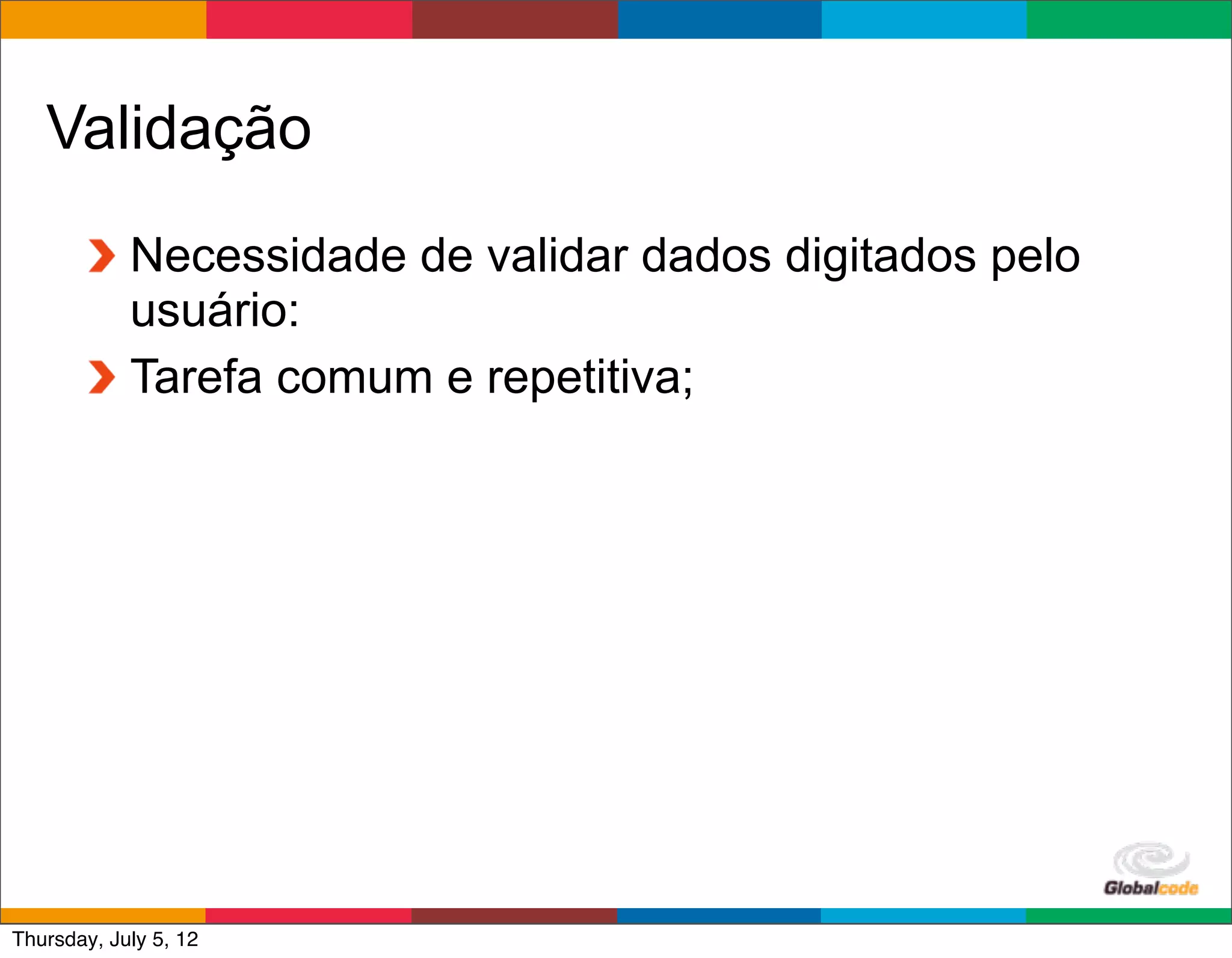 Validação

Necessidade de validar dados digitados pelo usuário:

Tarefa comum e repetitiva;

Globalcode

Thursday, July 5, 12